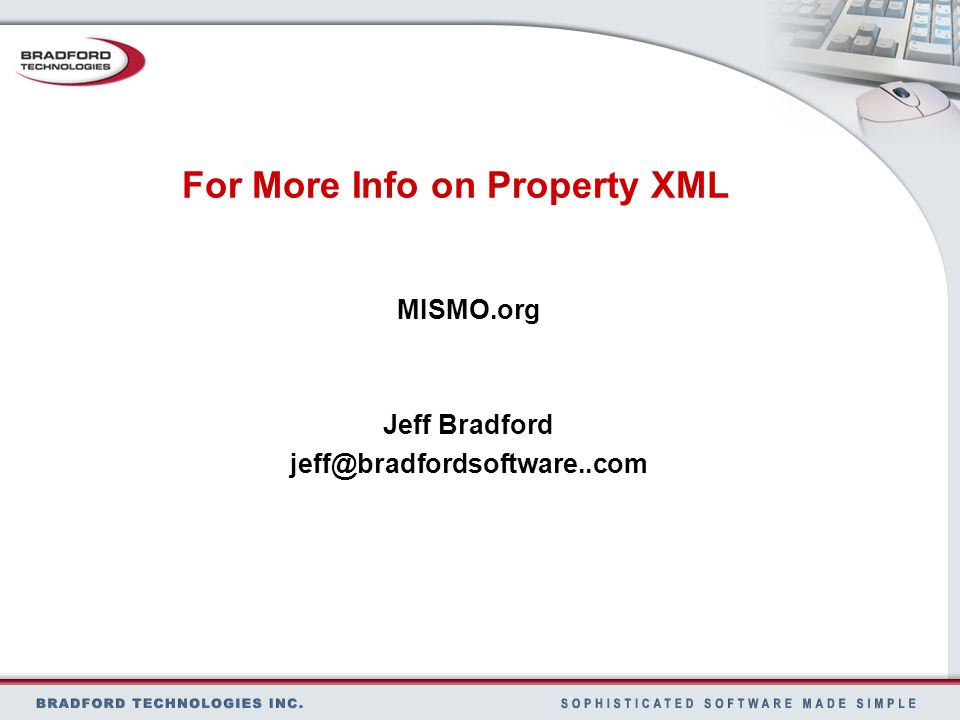 BRADFORD TECHNOLOGIES

For More Info on Property XML

MISMO.org

Jeff Bradford
jeff@bradfordsoftware..com

BRADFORD TECHNOLOGIES INC.

SOPHISTICATED SOFTWARE MADE SIMPLE